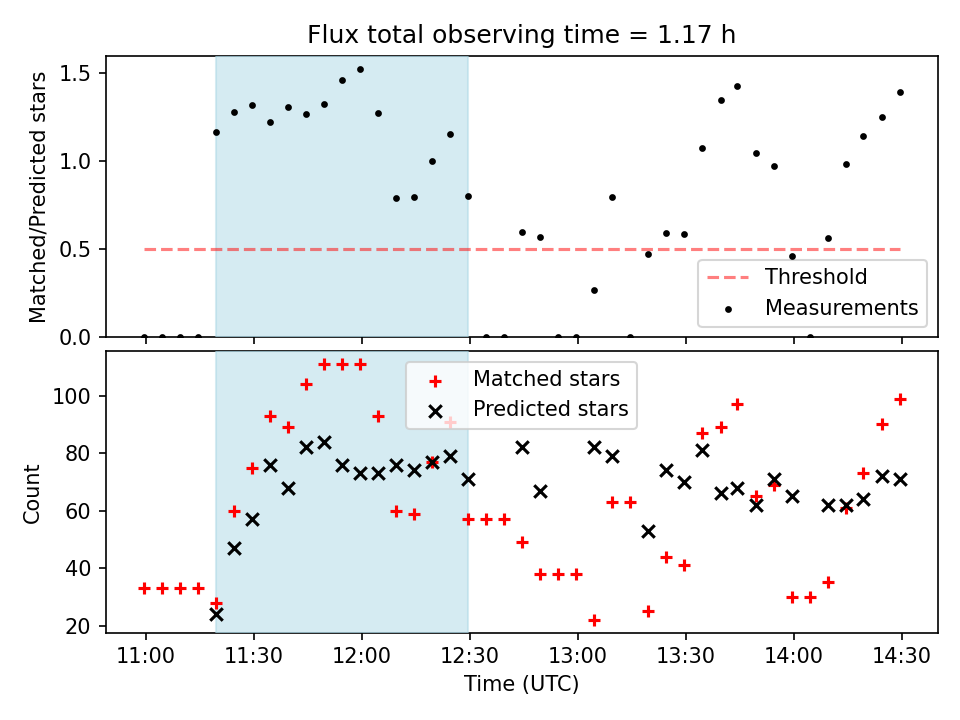 Flux total observing time = 1.17 h

Matched/Predicted stars

1.5
1.0
0.5
0.0

Threshold
Measurements

Matched stars
Predicted stars

Count

100
80
60
40
20

11:00 11:30 12:00 12:30 13:00 13:30 14:00 14:30

Time (UTC)